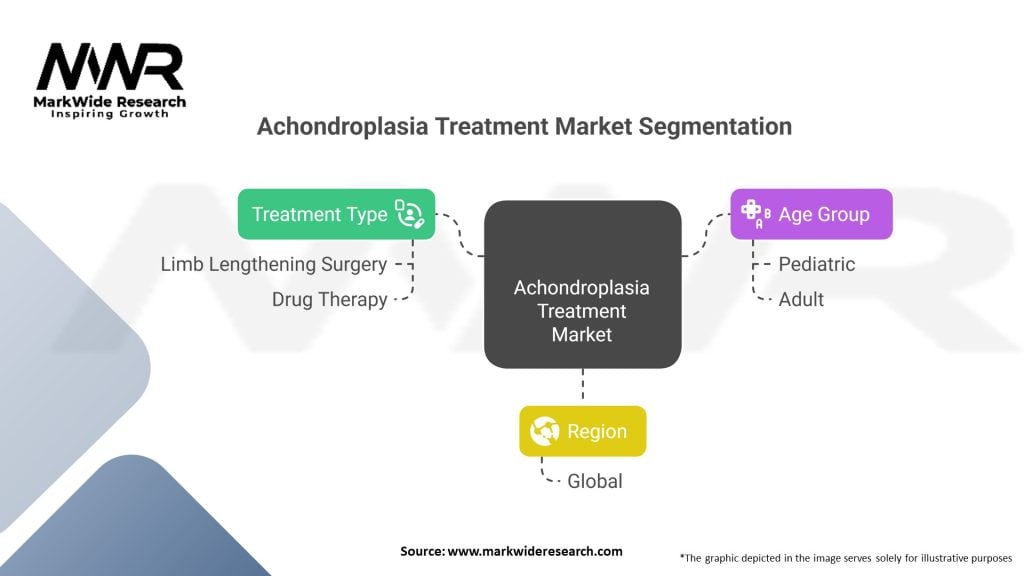 MWR
MarkWide Research
Inspiring Growth

Achondroplasia Treatment Market Segmentation

Treatment Type
Limb Lengthening Surgery
Drug Therapy

Achondroplasia Treatment Market

Age Group
Pediatric
Adult

Region
Global

Source: www.markwideresearch.com

*The graphic depicted in the image serves solely for illustrative purposes